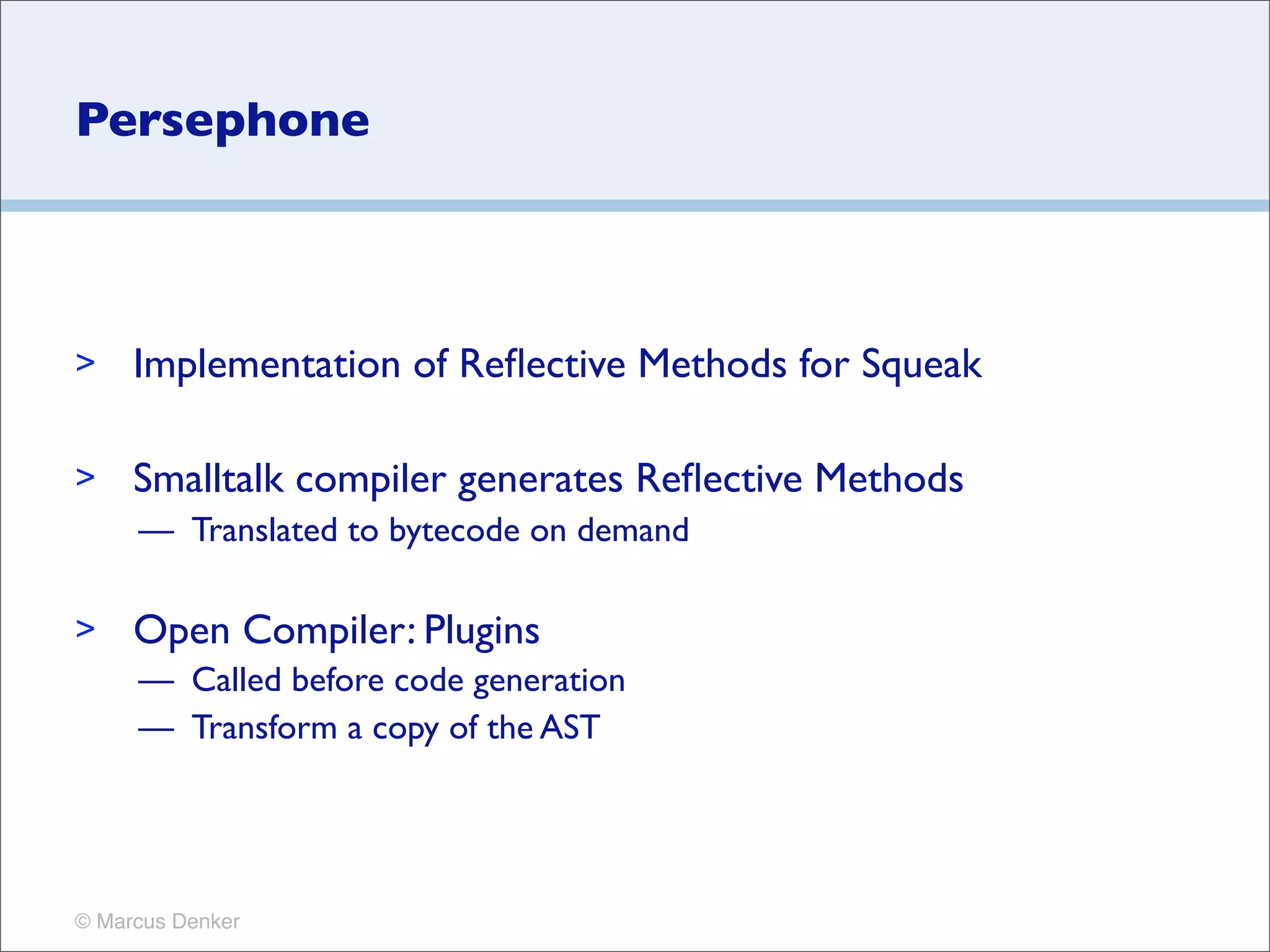 Persephone

> Implementation of Reflective Methods for Squeak

> Smalltalk compiler generates Reflective Methods
— Translated to bytecode on demand

> Open Compiler: Plugins
— Called before code generation
— Transform a copy of the AST

© Marcus Denker